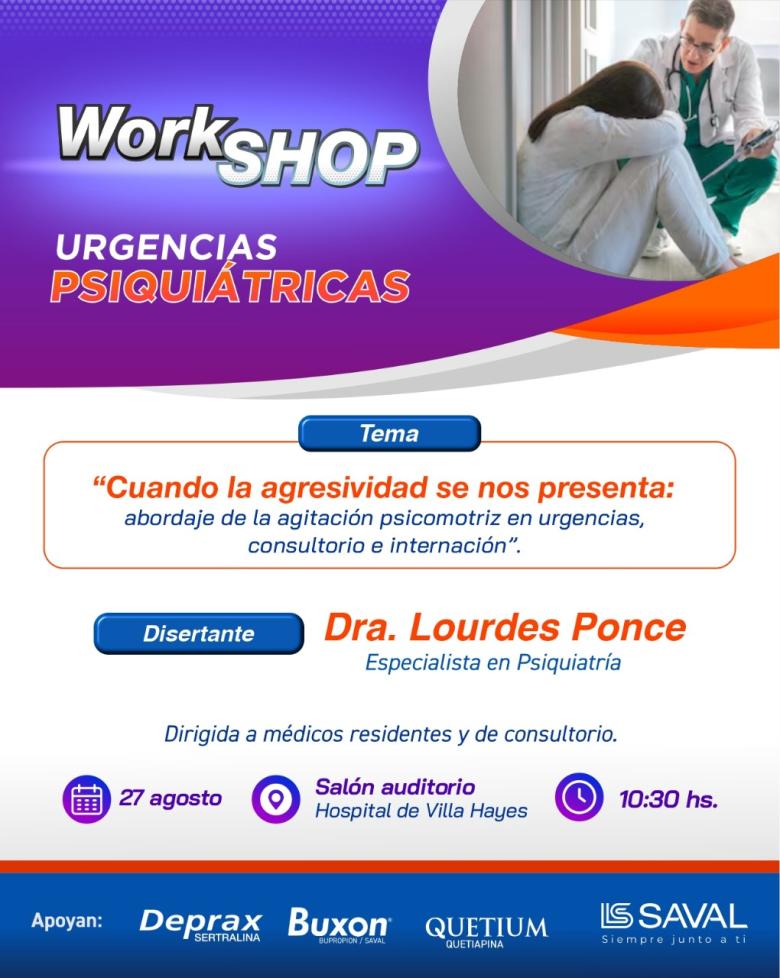 WorkSHOP

URGENCIAS
PSIQUIÁTRICAS

Tema

"Cuando la agresividad se nos presenta: abordaje de la agitación psicomotriz en urgencias, consultorio e internación".

Disertante

Dra. Lourdes Ponce
Especialista en Psiquiatría

Dirigida a médicos residentes y de consultorio.

27 agosto

Salón auditorio
Hospital de Villa Hayes

10:30 hs.

Apoyan: Deprax SERTRALINA Buxon BUPROPION / SAVAL QUETIUM QUETIAPINA SAVAL Siempre junto a ti